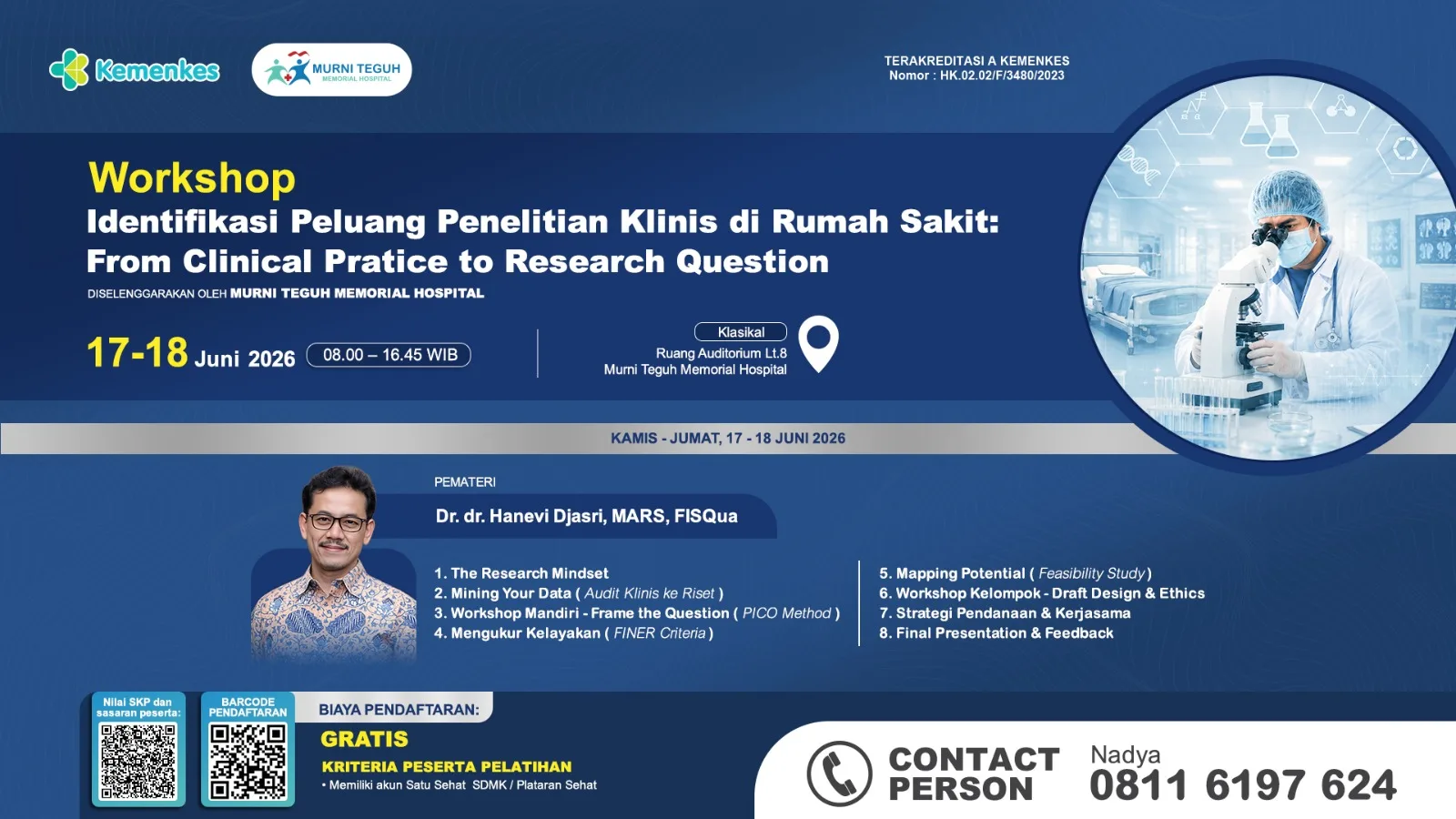 Kemenkes

MURNI TEGUH
MEMORIAL HOSPITAL

TERAKREDITASI A KEMENKES
Nomor : HK.02.02/F/3480/2023

Workshop
Identifikasi Peluang Penelitian Klinis di Rumah Sakit:
From Clinical Pratice to Research Question

DISELENGGARAKAN OLEH MURNI TEGUH MEMORIAL HOSPITAL

17-18 Juni 2026 08.00 – 16.45 WIB

Klasikal
Ruang Auditorium Lt.8
Murni Teguh Memorial Hospital

KAMIS - JUMAT, 17 - 18 JUNI 2026

PEMATERI
Dr. dr. Hanevi Djasri, MARS, FISQua

1. The Research Mindset
2. Mining Your Data ( Audit Klinis ke Riset )
3. Workshop Mandiri - Frame the Question ( PICO Method )
4. Mengukur Kelayakan ( FINER Criteria )

5. Mapping Potential ( Feasibility Study )
6. Workshop Kelompok - Draft Design & Ethics
7. Strategi Pendanaan & Kerjasama
8. Final Presentation & Feedback

Nilai SKP dan sasaran peserta:

BARCODE PENDAFTARAN

BIAYA PENDAFTARAN:
GRATIS
KRITERIA PESERTA PELATIHAN
• Memiliki akun Satu Sehat SDMK / Plataran Sehat

CONTACT PERSON
Nadya
0811 6197 624